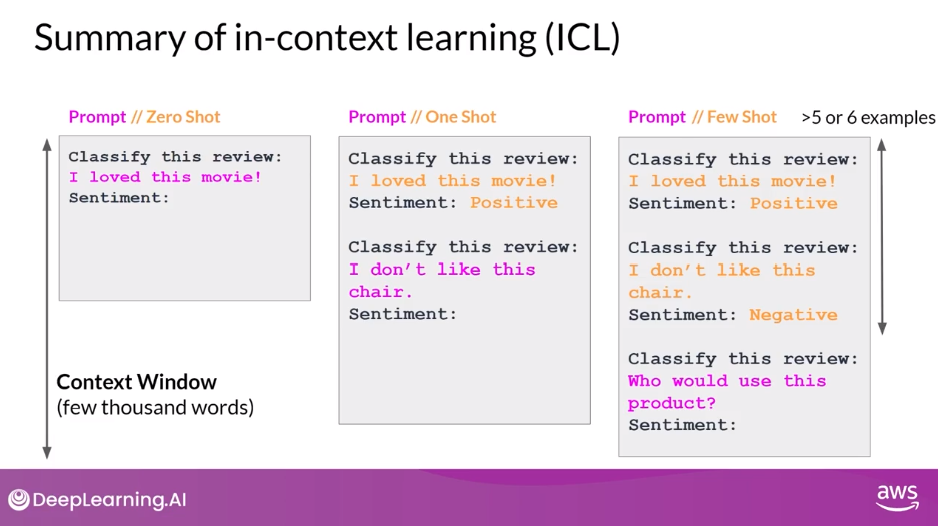 Summary of in-context learning (ICL)

Prompt // Zero Shot

Classify this review:
I loved this movie!
Sentiment:

Context Window
(few thousand words)

Prompt // One Shot

Classify this review:
I loved this movie!
Sentiment: Positive

Classify this review:
I don't like this chair.
Sentiment:

Prompt // Few Shot

>5 or 6 examples

Classify this review:
I loved this movie!
Sentiment: Positive

Classify this review:
I don't like this chair.
Sentiment: Negative

Classify this review:
Who would use this product?
Sentiment:

DeepLearning.AI

aws